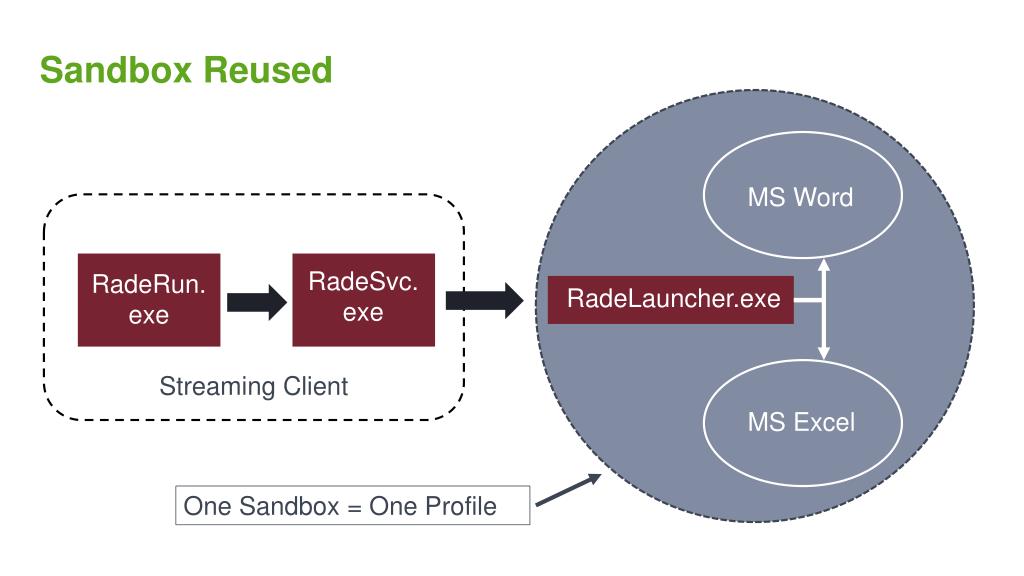 Sandbox Reused

RadeRun.exe

RadeSvc.exe

Streaming Client

RadeLauncher.exe

MS Word

MS Excel

One Sandbox = One Profile